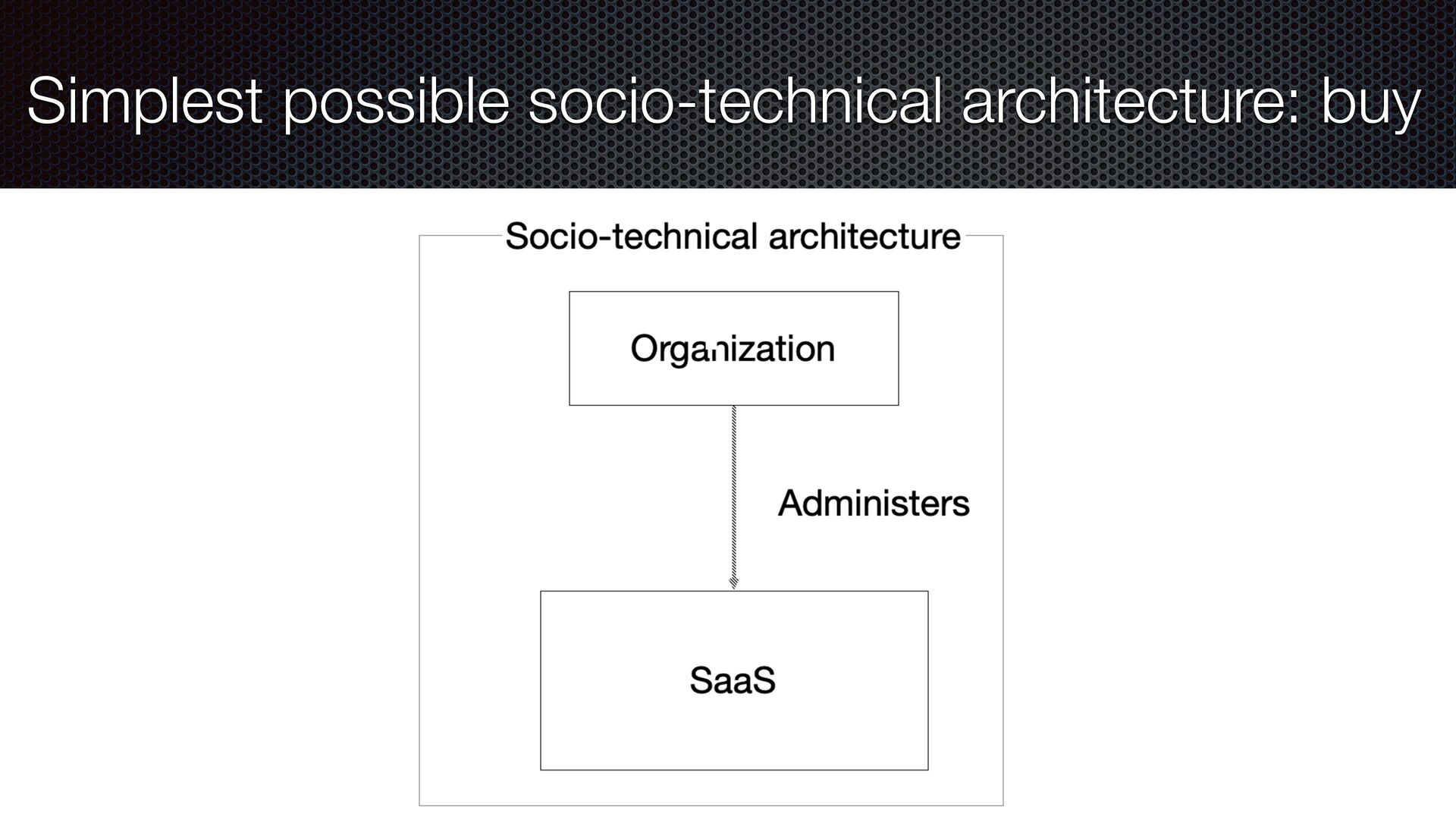 Simplest possible socio-technical architecture: buy

Socio-technical architecture

Organization

Administers

SaaS